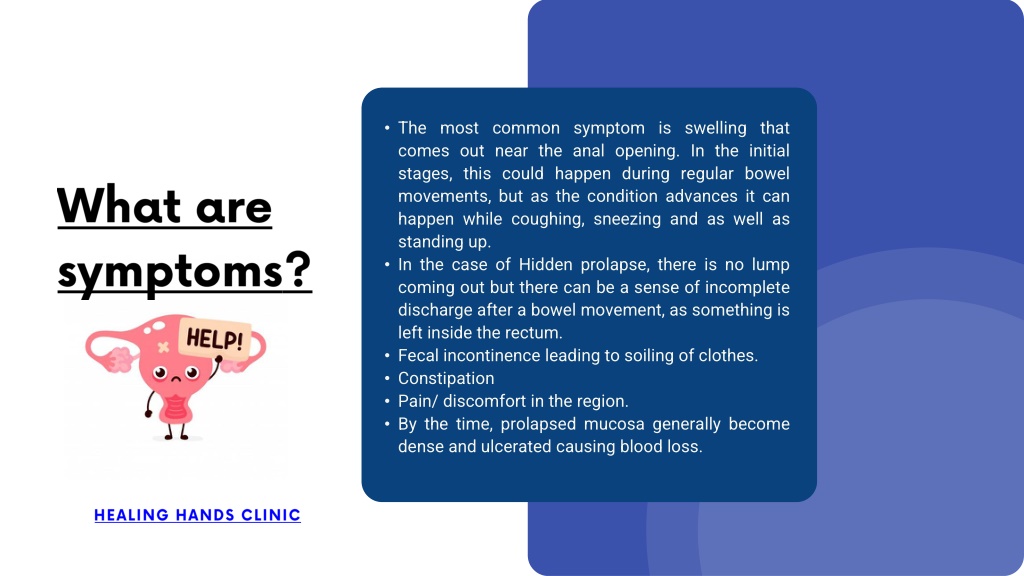 What are symptoms?

HELP!

HEALING HANDS CLINIC

• The most common symptom is swelling that comes out near the anal opening. In the initial stages, this could happen during regular bowel movements, but as the condition advances it can happen while coughing, sneezing and as well as standing up.
• In the case of Hidden prolapse, there is no lump coming out but there can be a sense of incomplete discharge after a bowel movement, as something is left inside the rectum.
• Fecal incontinence leading to soiling of clothes.
• Constipation
• Pain/ discomfort in the region.
• By the time, prolapsed mucosa generally become dense and ulcerated causing blood loss.